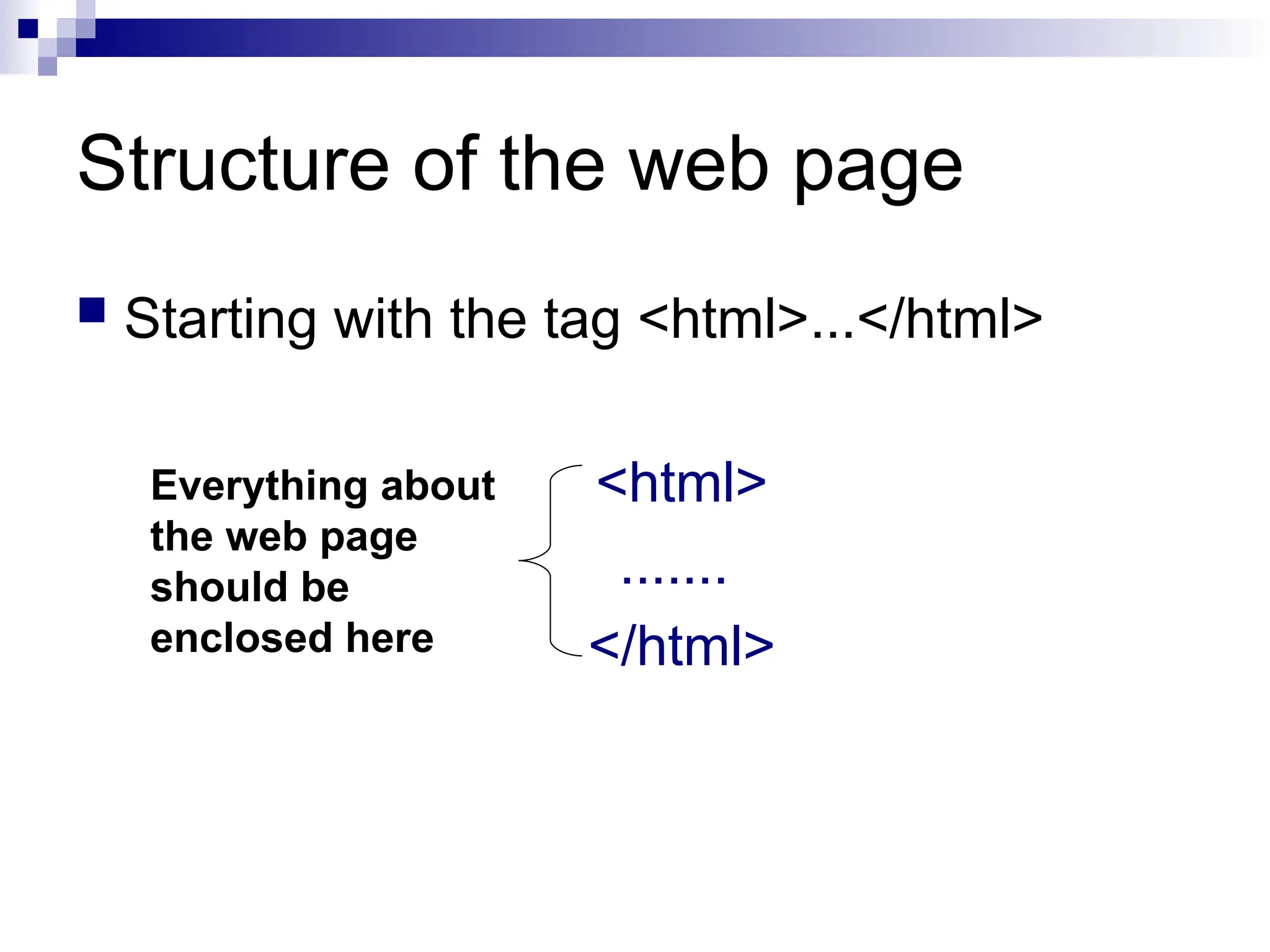 Structure of the web page

Starting with the tag <html>...</html>

Everything about the web page should be enclosed here

<html>

…….

</html>